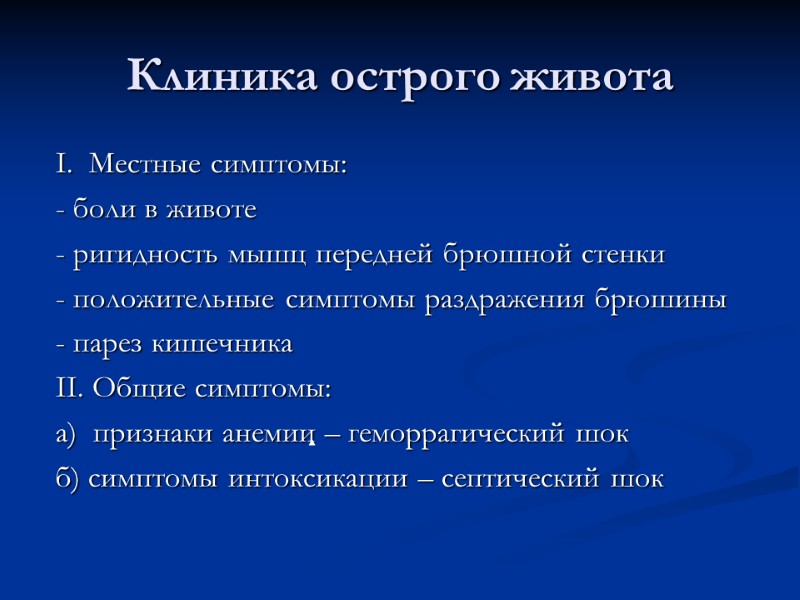 Клиника острого живота

I. Местные симптомы:
- боли в животе
- ригидность мышц передней брюшной стенки
- положительные симптомы раздражения брюшины
- парез кишечника
II. Общие симптомы:
а) признаки анемии – геморрагический шок
б) симптомы интоксикации – септический шок